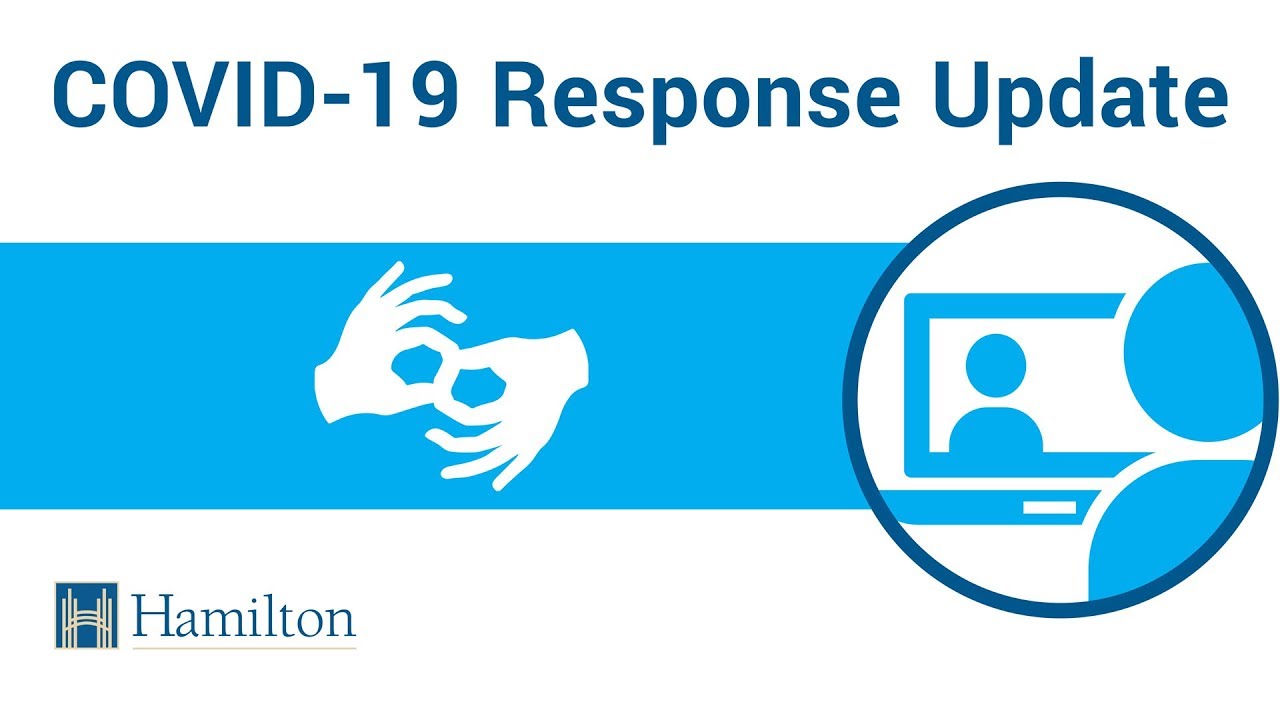 COVID-19 Response Update

Hamilton